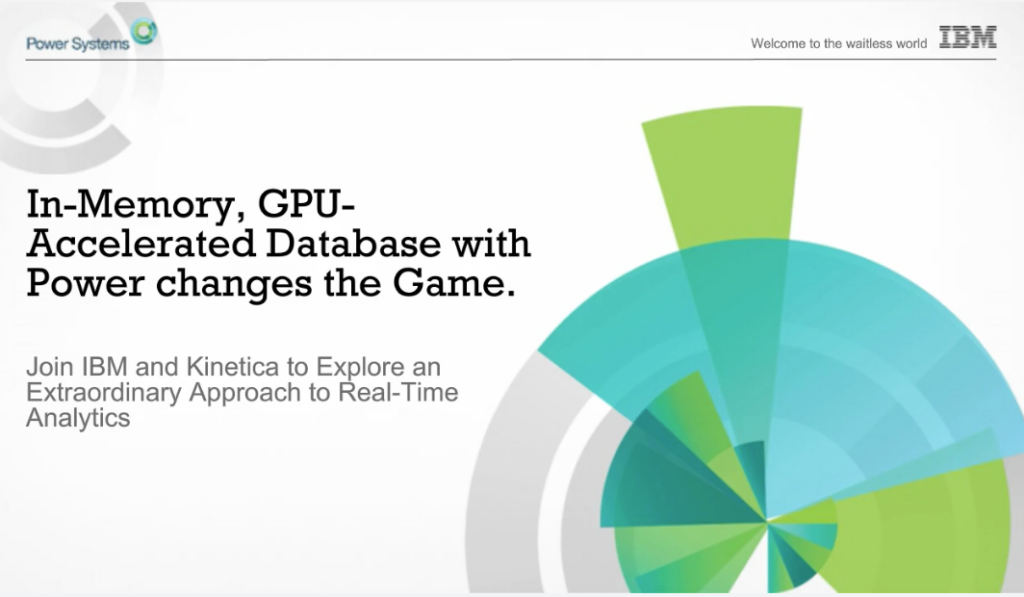 Power Systems

Welcome to the waitless world IBM

In-Memory, GPU-Accelerated Database with Power changes the Game.

Join IBM and Kinetica to Explore an Extraordinary Approach to Real-Time Analytics